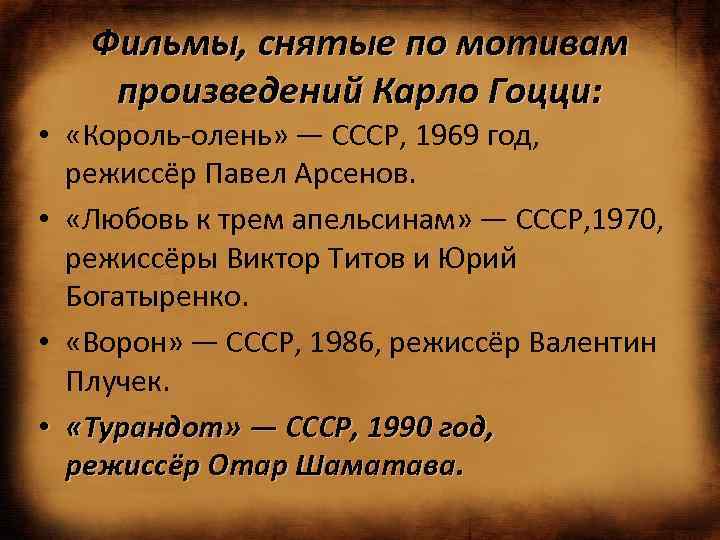 Фильмы, снятые по мотивам произведений Карло Гоцци:

• «Король-олень» — СССР, 1969 год, режиссёр Павел Арсенов.

• «Любовь к трем апельсинам» — СССР,1970, режиссёры Виктор Титов и Юрий Богатыренко.

• «Ворон» — СССР, 1986, режиссёр Валентин Плучек.

• «Турандот» — СССР, 1990 год, режиссёр Отар Шаматава.